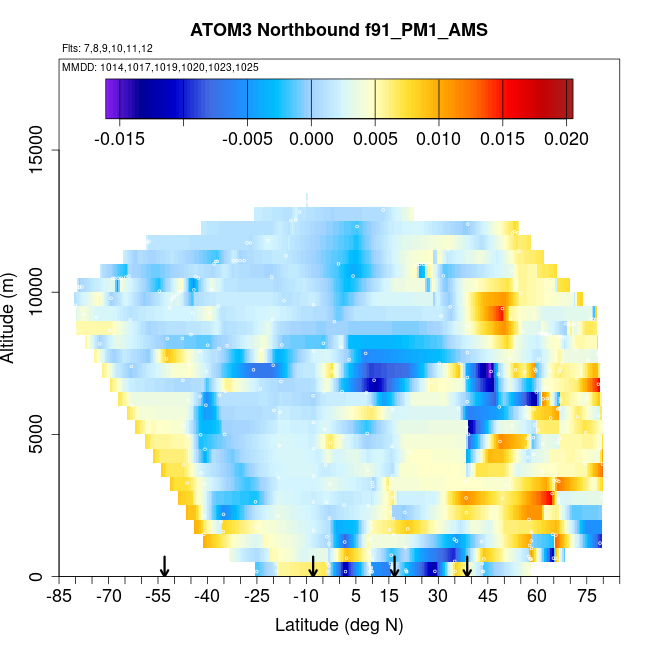 ATOM3 Northbound f91_PM1_AMS

Flts: 7,8,9,10,11,12

MMDD: 1014,1017,1019,1020,1023,1025

-0.015 -0.005 0.000 0.005 0.010 0.015 0.020

Altitude (m)

15000
10000
5000
0

-85 -70 -55 -40 -25 -10 5 15 30 45 60 75

Latitude (deg N)